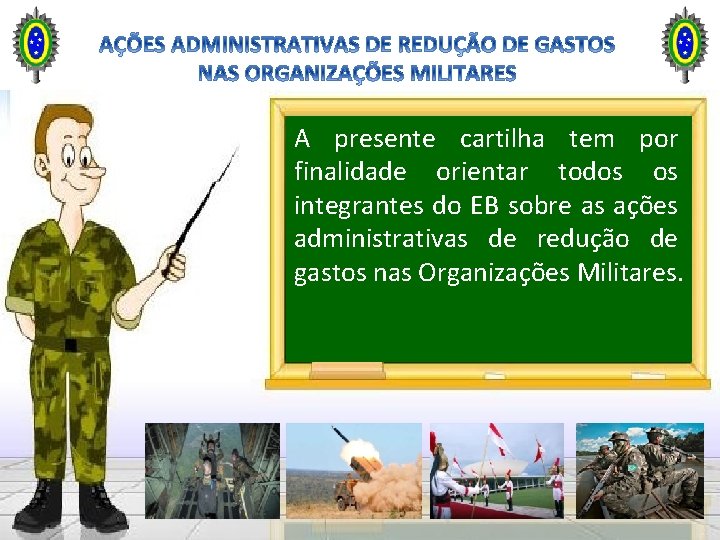 AÇÕES ADMINISTRATIVAS DE REDUÇÃO DE GASTOS NAS ORGANIZAÇÕES MILITARES

A presente cartilha tem por finalidade orientar todos os integrantes do EB sobre as ações administrativas de redução de gastos nas Organizações Militares.